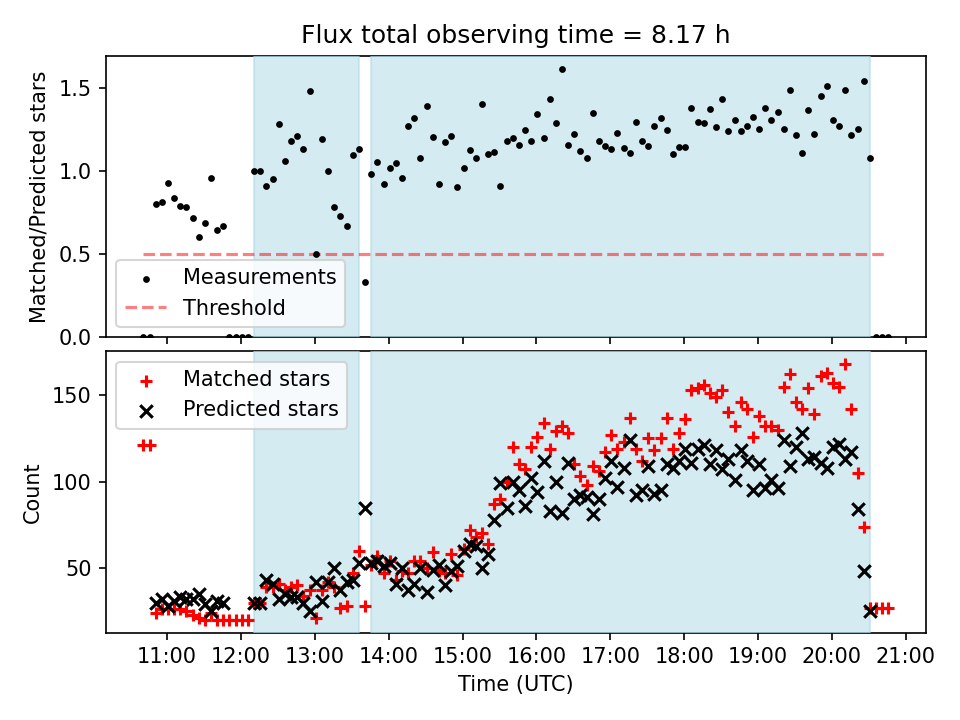 Flux total observing time = 8.17 h

Matched/Predicted stars

1.5
1.0
0.5
0.0

Measurements
Threshold

Count

150
100
50

Matched stars
Predicted stars

11:00 12:00 13:00 14:00 15:00 16:00 17:00 18:00 19:00 20:00 21:00

Time (UTC)